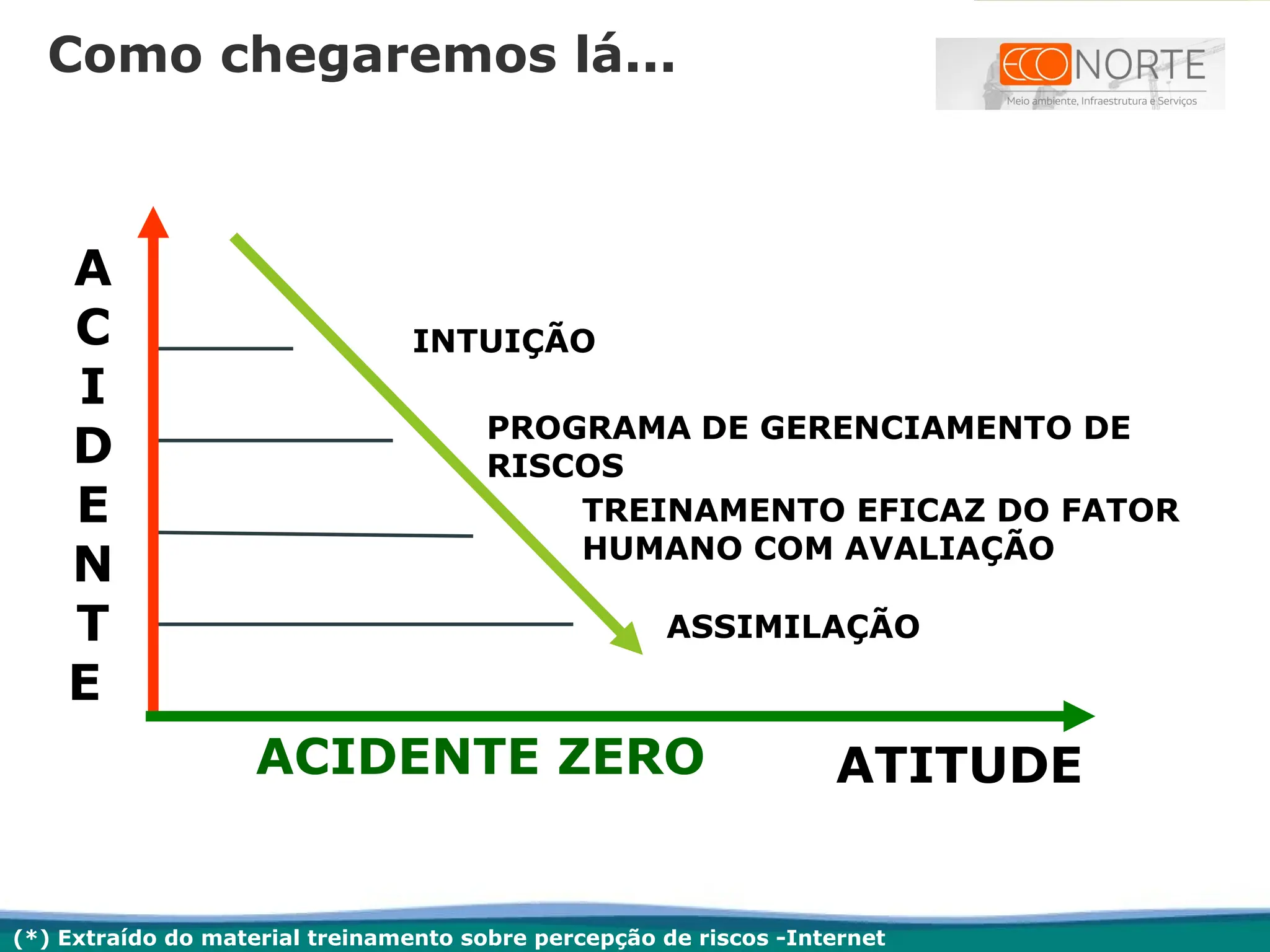 Como chegaremos lá...

ECONORTE
Meio ambiente, Infraestrutura e Serviços

A
C
I
D
E
N
T
E

INTUIÇÃO

PROGRAMA DE GERENCIAMENTO DE RISCOS

TREINAMENTO EFICAZ DO FATOR HUMANO COM AVALIAÇÃO

ASSIMILAÇÃO

ACIDENTE ZERO

ATITUDE

(*) Extraído do material treinamento sobre percepção de riscos -Internet